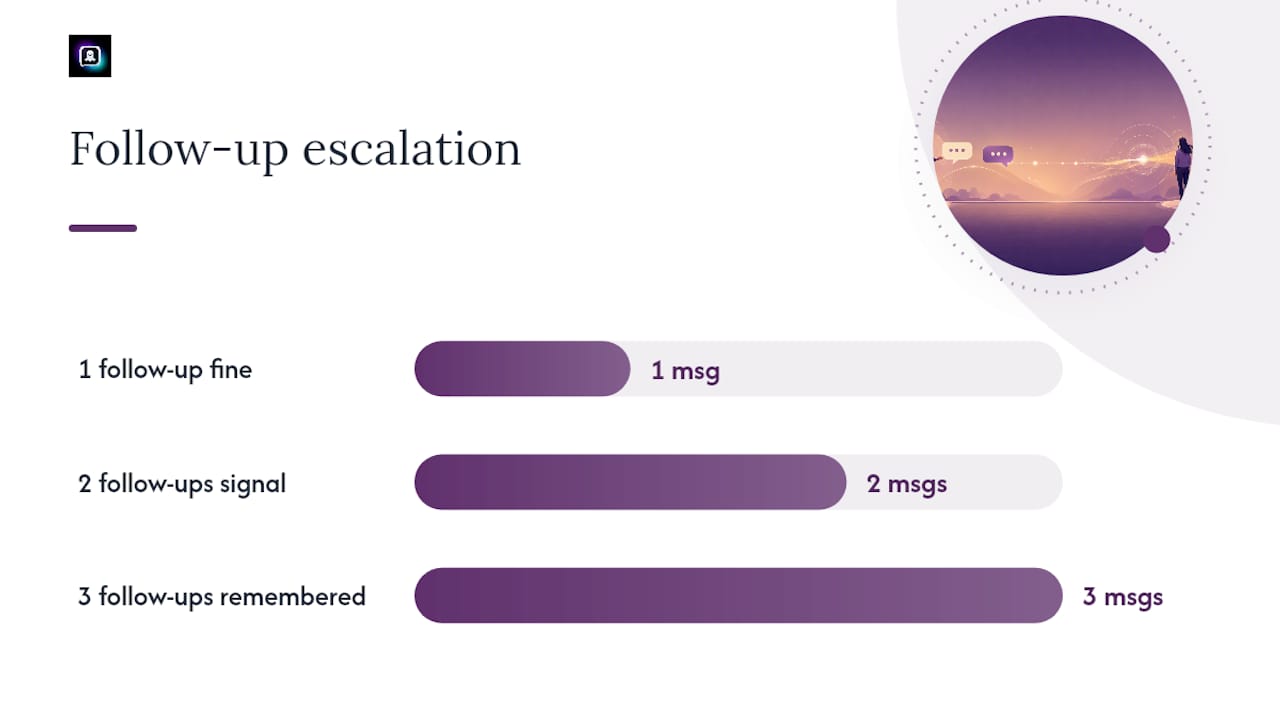 Follow-up escalation

1 follow-up fine

1 msg

2 follow-ups signal

2 msgs

3 follow-ups remembered

3 msgs